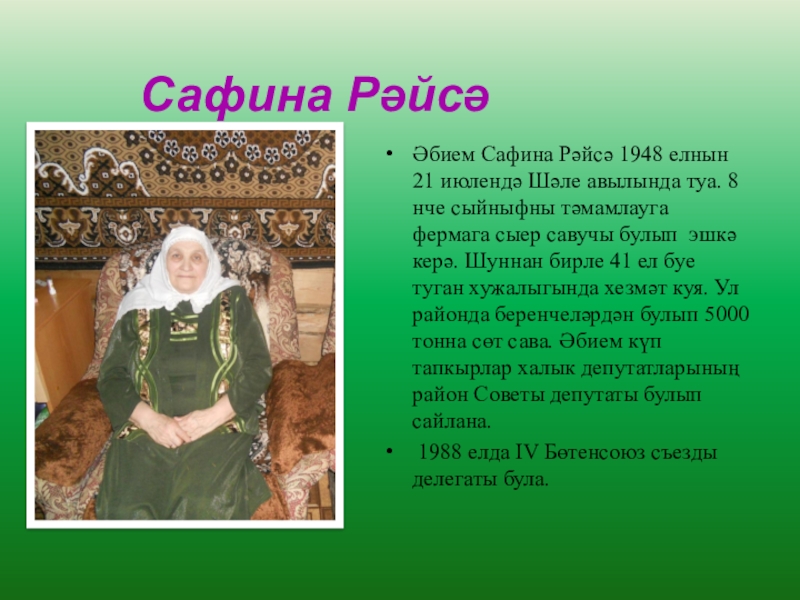 Сафина Рәйсә

• Әбием Сафина Рәйсә 1948 елнын 21 июлендә Шәле авылында туа. 8 нче сыйныфны тәмамлауга фермага сыер савучы булып эшкә керә. Шуннан бирле 41 ел буе туган хужалыгында хезмәт куя. Ул районда беренчеләрдән булып 5000 тонна сөт сава. Әбием күп тапкырлар халык депутатларының район Советы депутаты булып сайлана.

• 1988 елда IV Бөтенсоюз съезды делегаты була.